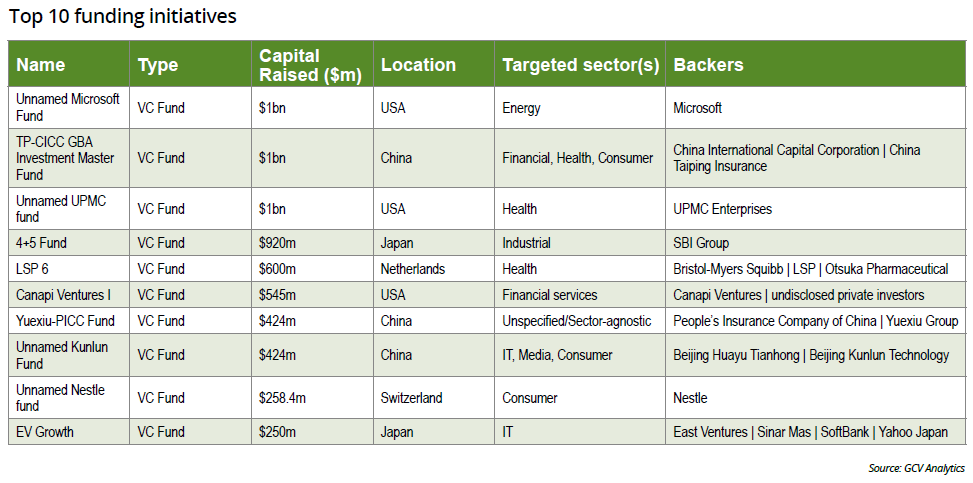 Top 10 funding initiatives

| Name | Type | Capital Raised ($m) | Location | Targeted sector(s) | Backers |
|---|---|---|---|---|---|
| Unnamed Microsoft Fund | VC Fund | $1bn | USA | Energy | Microsoft |
| TP-CICC GBA Investment Master Fund | VC Fund | $1bn | China | Financial, Health, Consumer | China International Capital Corporation \| China Taiping Insurance |
| Unnamed UPMC fund | VC Fund | $1bn | USA | Health | UPMC Enterprises |
| 4+5 Fund | VC Fund | $920m | Japan | Industrial | SBI Group |
| LSP 6 | VC Fund | $600m | Netherlands | Health | Bristol-Myers Squibb \| LSP \| Otsuka Pharmaceutical |
| Canapi Ventures I | VC Fund | $545m | USA | Financial services | Canapi Ventures \| undisclosed private investors |
| Yuexiu-PICC Fund | VC Fund | $424m | China | Unspecified/Sector-agnostic | People's Insurance Company of China \| Yuexiu Group |
| Unnamed Kunlun Fund | VC Fund | $424m | China | IT, Media, Consumer | Beijing Huayu Tianhong \| Beijing Kunlun Technology |
| Unnamed Nestle fund | VC Fund | $258.4m | Switzerland | Consumer | Nestle |
| EV Growth | VC Fund | $250m | Japan | IT | East Ventures \| Sinar Mas \| SoftBank \| Yahoo Japan |

Source: GCV Analytics